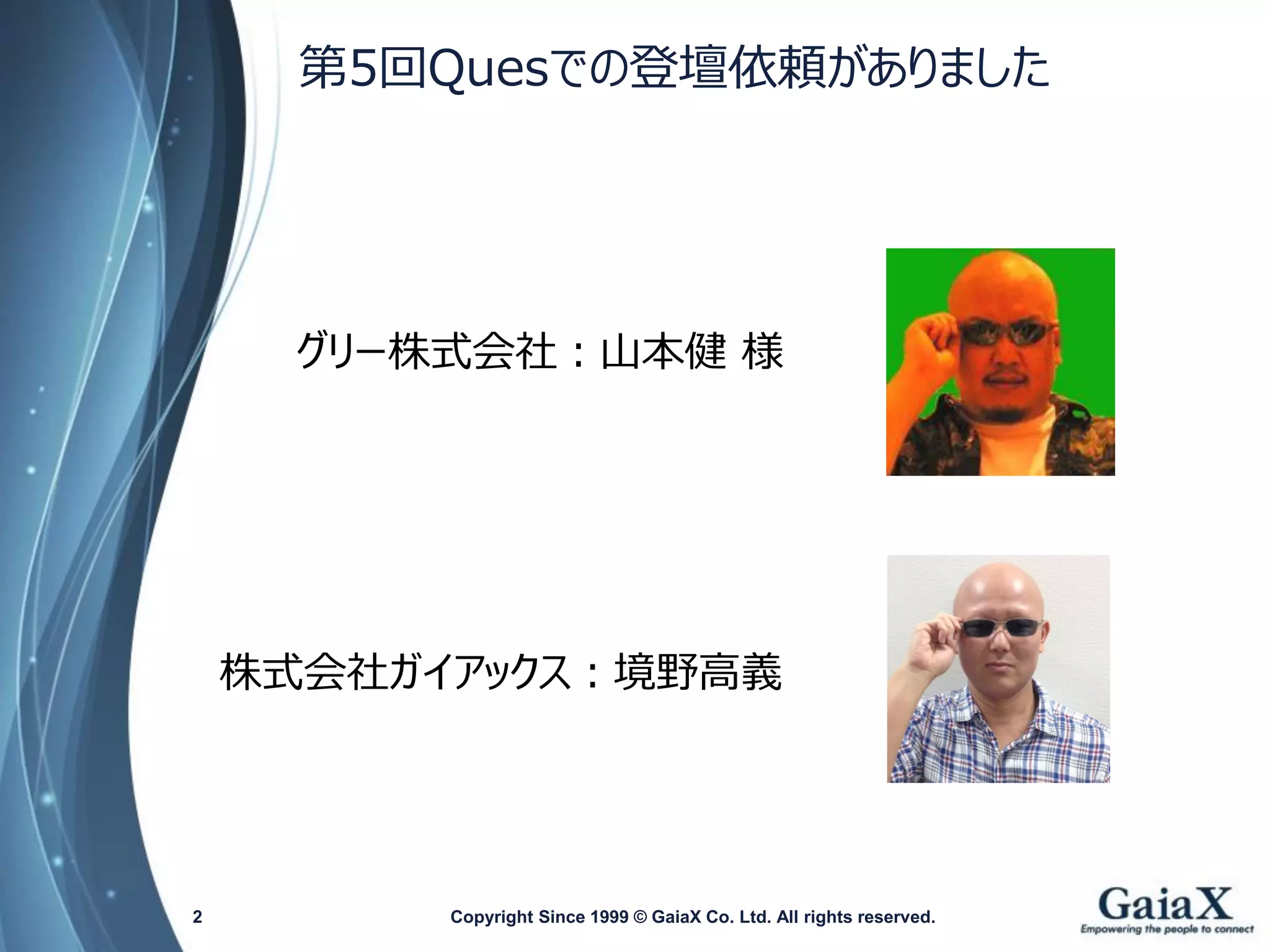 第5回Quesでの登壇依頼がありました

グリー株式会社：山本健 様

株式会社ガイアックス：境野高義

2

Copyright Since 1999 © GaiaX Co. Ltd. All rights reserved.

GaiaX
Empowering the people to connect